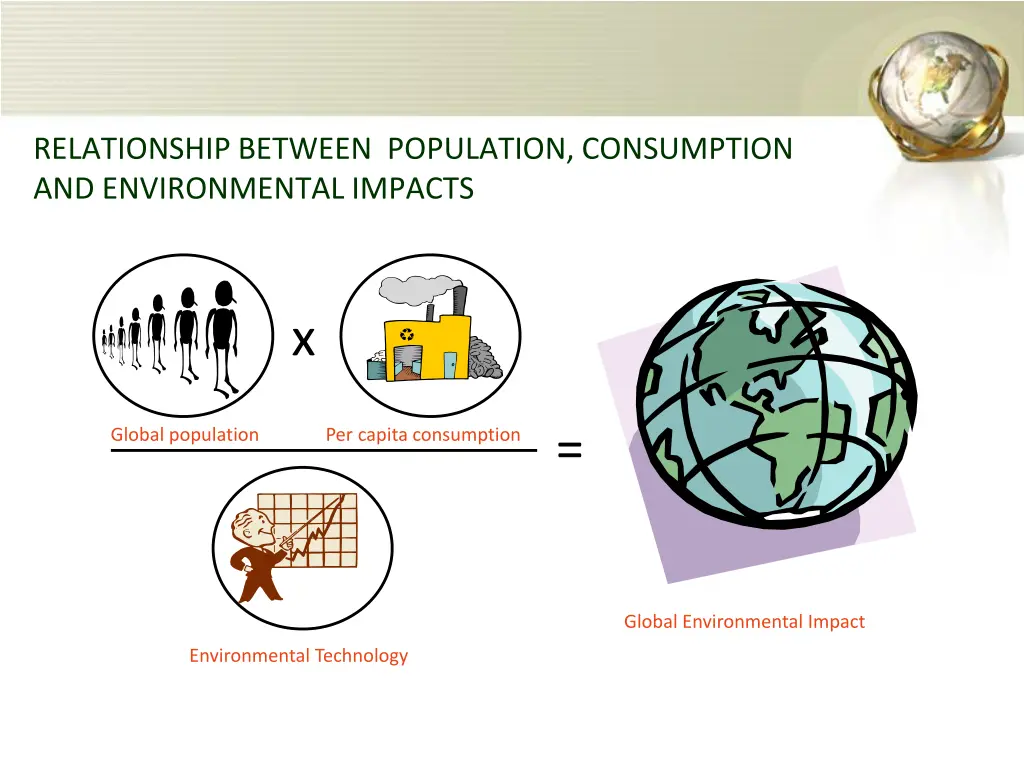 RELATIONSHIP BETWEEN POPULATION, CONSUMPTION AND ENVIRONMENTAL IMPACTS

x

Global population

Per capita consumption

=

Environmental Technology

Global Environmental Impact